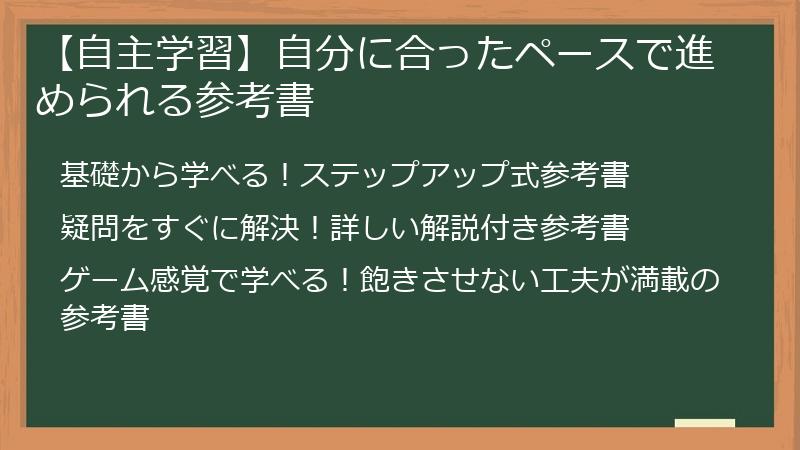 【自主学習】自分に合ったペースで進められる参考書

基礎から学べる！ステップアップ式参考書

疑問をすぐに解決！詳しい解説付き参考書

ゲーム感覚で学べる！飽きさせない工夫が満載の参考書